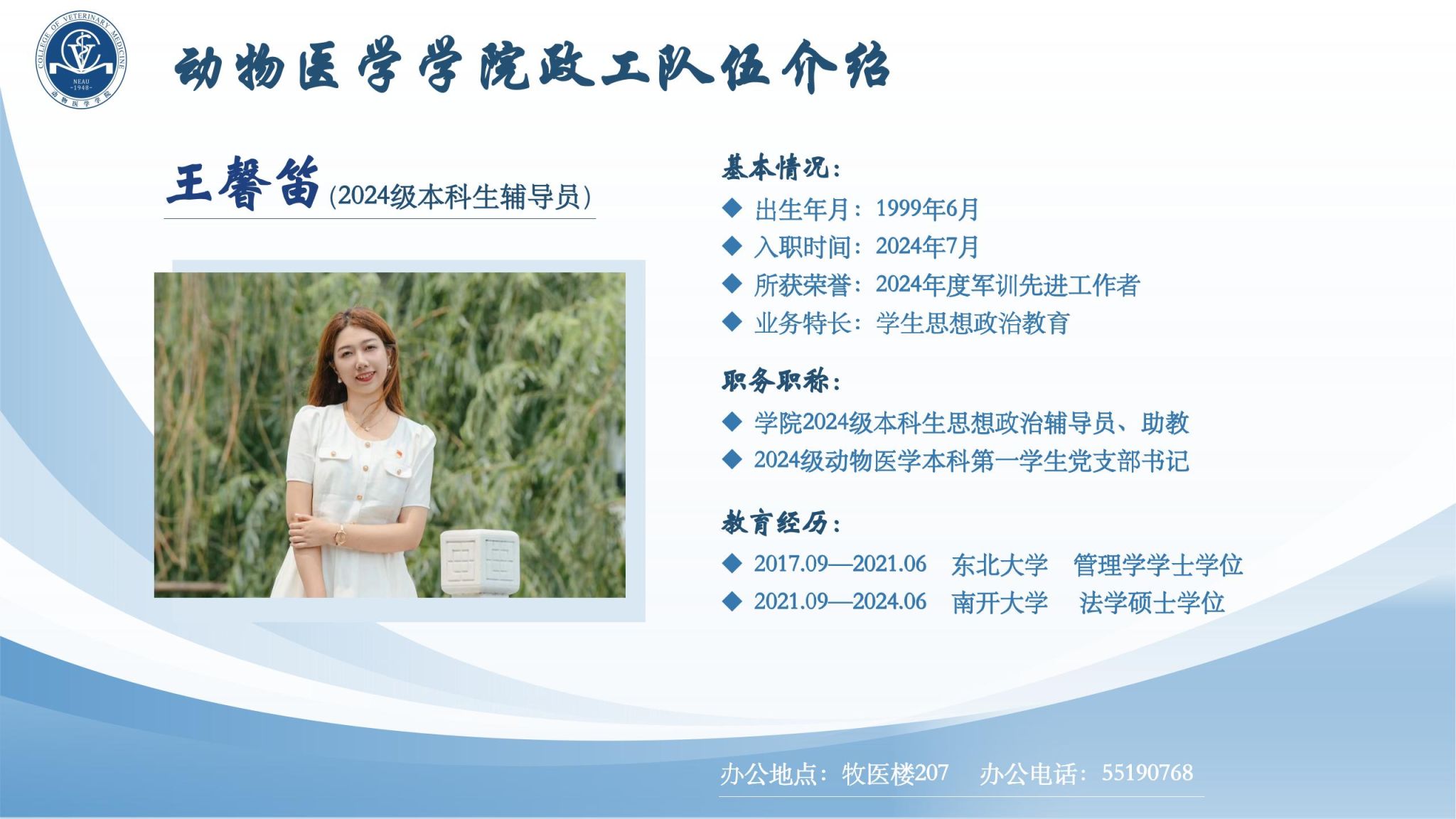 COLLEGE OF VETERINARY MEDICINE
NEAU
-1948-
动物医学学院

动物医学学院政工队伍介绍

王馨笛（2024级本科生辅导员）

基本情况：
◆ 出生年月：1999年6月
◆ 入职时间：2024年7月
◆ 所获荣誉：2024年度军训先进工作者
◆ 业务特长：学生思想政治教育

职务职称：
◆ 学院2024级本科生思想政治辅导员、助教
◆ 2024级动物医学本科第一学生党支部书记

教育经历：
◆ 2017.09—2021.06 东北大学 管理学学士学位
◆ 2021.09—2024.06 南开大学 法学硕士学位

办公地点：牧医楼207 办公电话：55190768